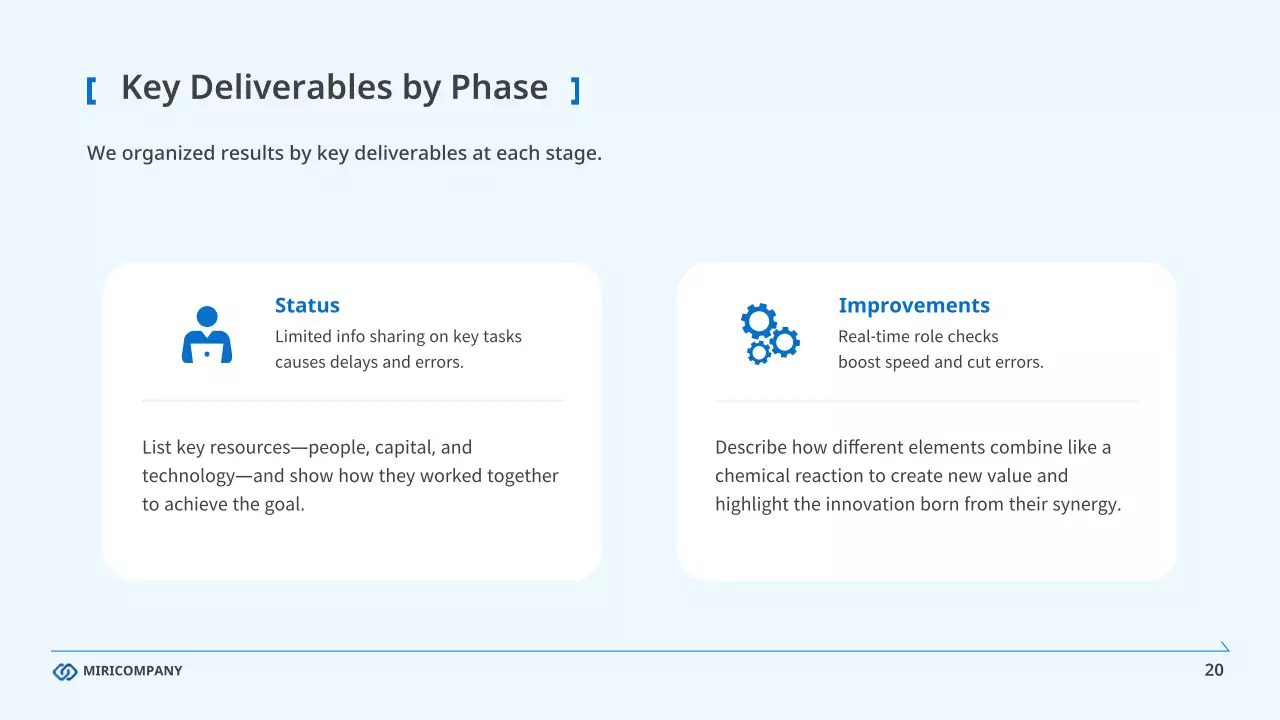 [ Key Deliverables by Phase ]

We organized results by key deliverables at each stage.

Status
Limited info sharing on key tasks causes delays and errors.

List key resources—people, capital, and technology—and show how they worked together to achieve the goal.

Improvements
Real-time role checks boost speed and cut errors.

Describe how different elements combine like a chemical reaction to create new value and highlight the innovation born from their synergy.

MIRICOMPANY

20